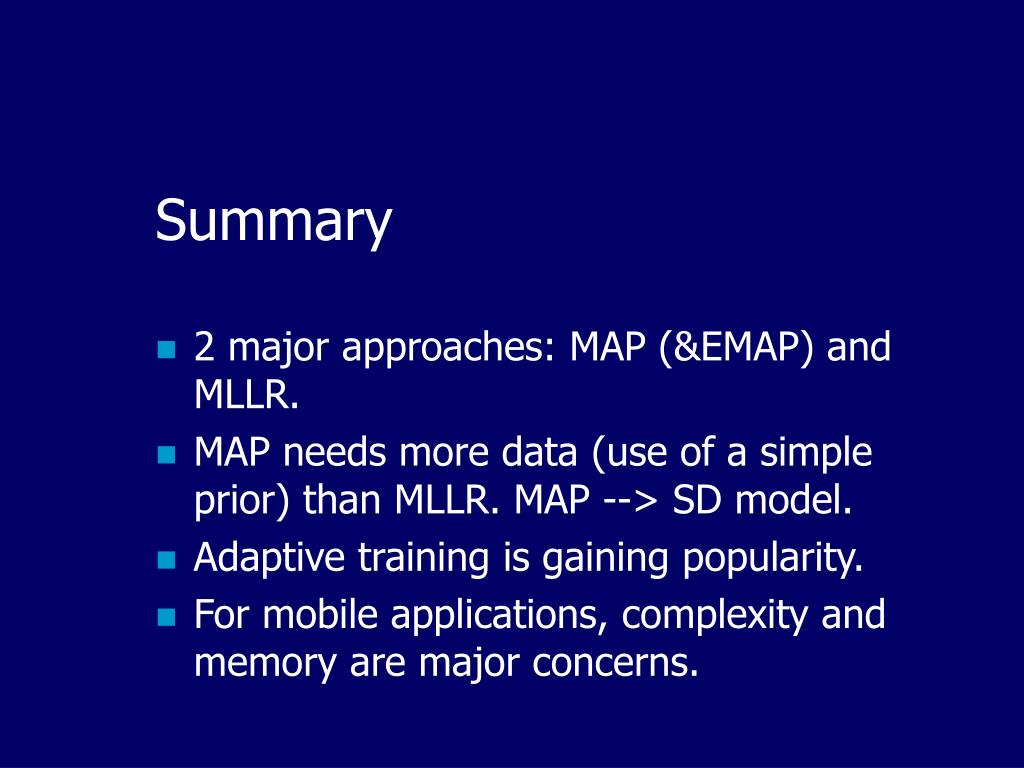 Summary

- 2 major approaches: MAP (&EMAP) and MLLR.
- MAP needs more data (use of a simple prior) than MLLR. MAP --> SD model.
- Adaptive training is gaining popularity.
- For mobile applications, complexity and memory are major concerns.